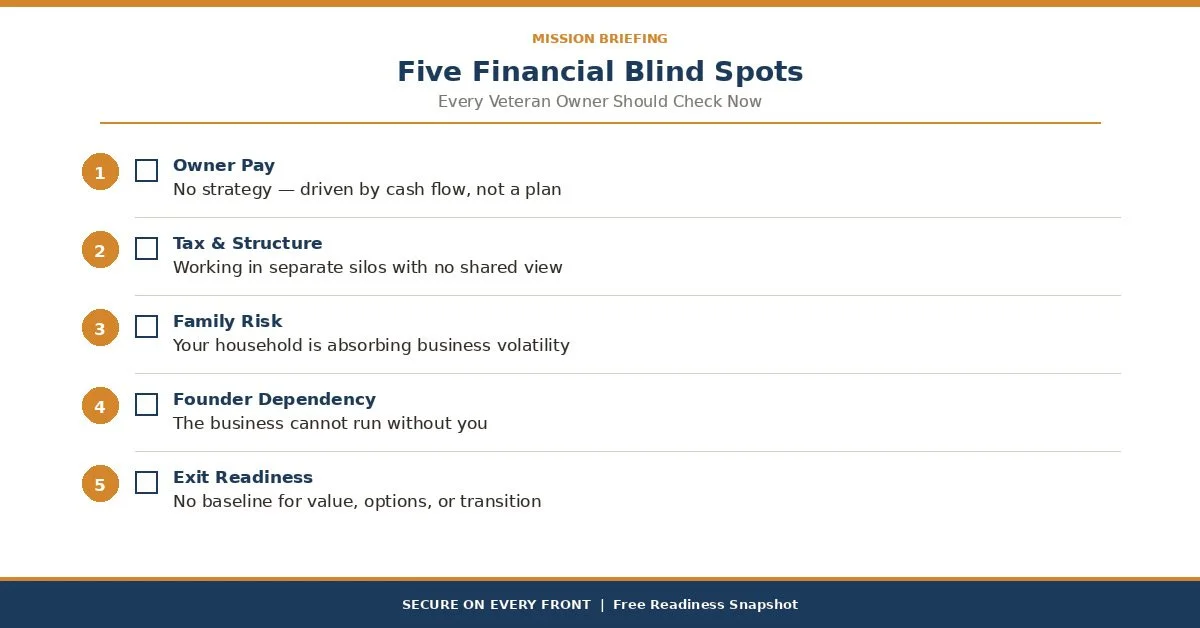 MISSION BRIEFING

Five Financial Blind Spots

Every Veteran Owner Should Check Now

1 Owner Pay
No strategy — driven by cash flow, not a plan

2 Tax & Structure
Working in separate silos with no shared view

3 Family Risk
Your household is absorbing business volatility

4 Founder Dependency
The business cannot run without you

5 Exit Readiness
No baseline for value, options, or transition

SECURE ON EVERY FRONT | Free Readiness Snapshot